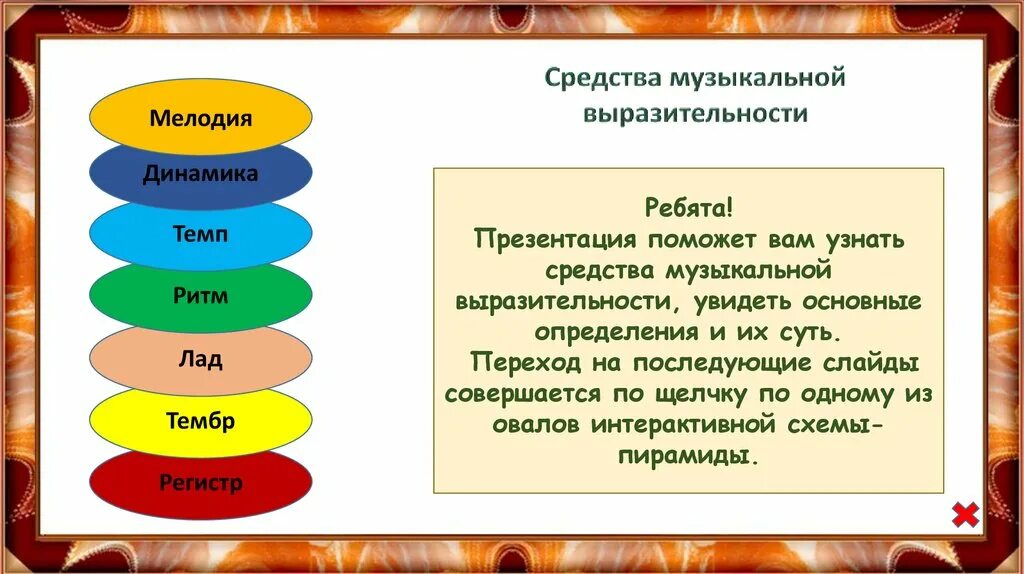 Мелодия

Динамика

Темп

Ритм

Лад

Тембр

Регистр

Средства музыкальной выразительности

Ребята!
Презентация поможет вам узнать средства музыкальной выразительности, увидеть основные определения и их суть.
Переход на последующие слайды совершается по щелчку по одному из овалов интерактивной схемы-пирамиды.